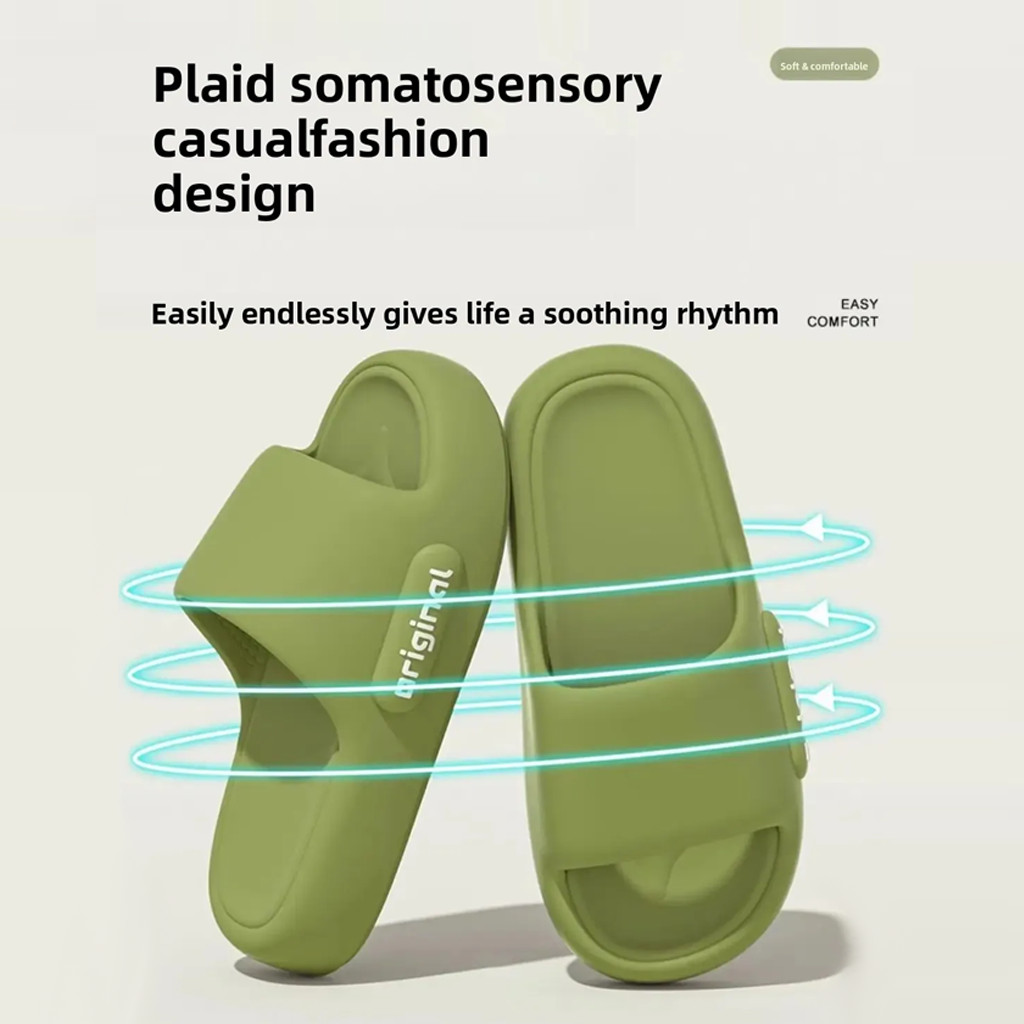 Plaid somatosensory casualfashion design

Soft & comfortable

Easily endlessly gives life a soothing rhythm

EASY
COMFORT

original